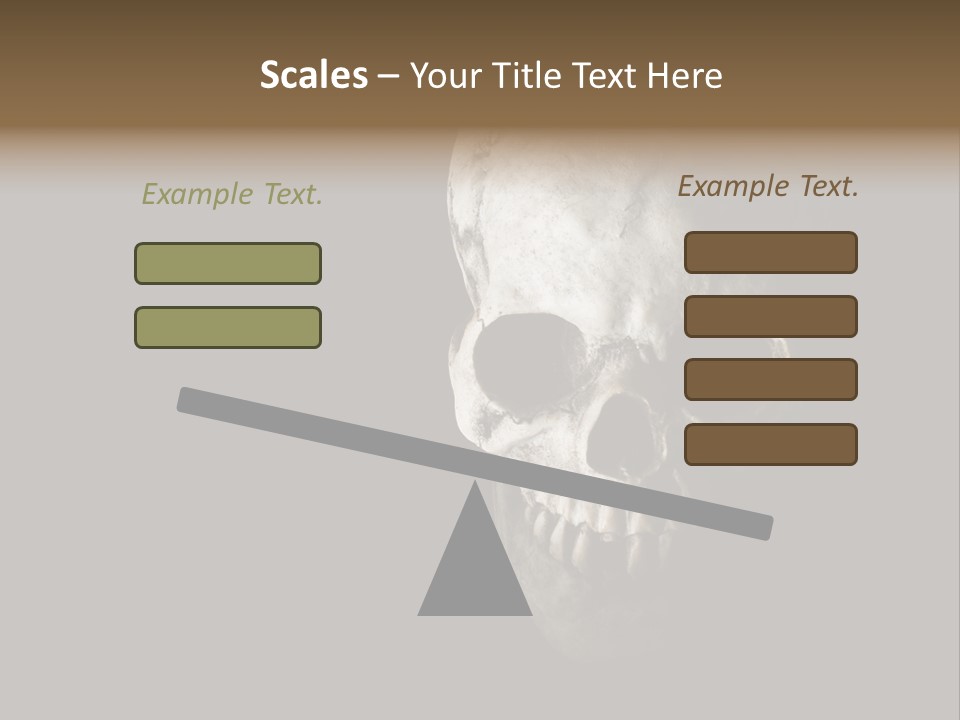 Scales – Your Title Text Here

Example Text.

Example Text.